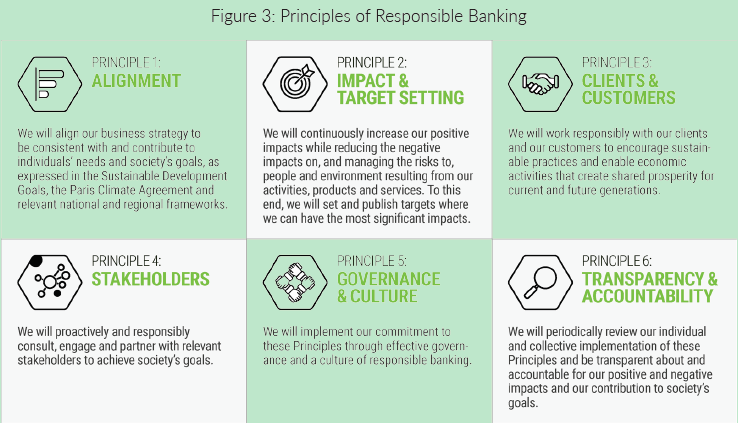 Figure 3: Principles of Responsible Banking

PRINCIPLE 1:
ALIGNMENT

We will align our business strategy to be consistent with and contribute to individuals' needs and society's goals, as expressed in the Sustainable Development Goals, the Paris Climate Agreement and relevant national and regional frameworks.

PRINCIPLE 2:
IMPACT & TARGET SETTING

We will continuously increase our positive impacts while reducing the negative impacts on, and managing the risks to, people and environment resulting from our activities, products and services. To this end, we will set and publish targets where we can have the most significant impacts.

PRINCIPLE 3:
CLIENTS & CUSTOMERS

We will work responsibly with our clients and our customers to encourage sustainable practices and enable economic activities that create shared prosperity for current and future generations.

PRINCIPLE 4:
STAKEHOLDERS

We will proactively and responsibly consult, engage and partner with relevant stakeholders to achieve society's goals.

PRINCIPLE 5:
GOVERNANCE & CULTURE

We will implement our commitment to these Principles through effective governance and a culture of responsible banking.

PRINCIPLE 6:
TRANSPARENCY & ACCOUNTABILITY

We will periodically review our individual and collective implementation of these Principles and be transparent about and accountable for our positive and negative impacts and our contribution to society's goals.